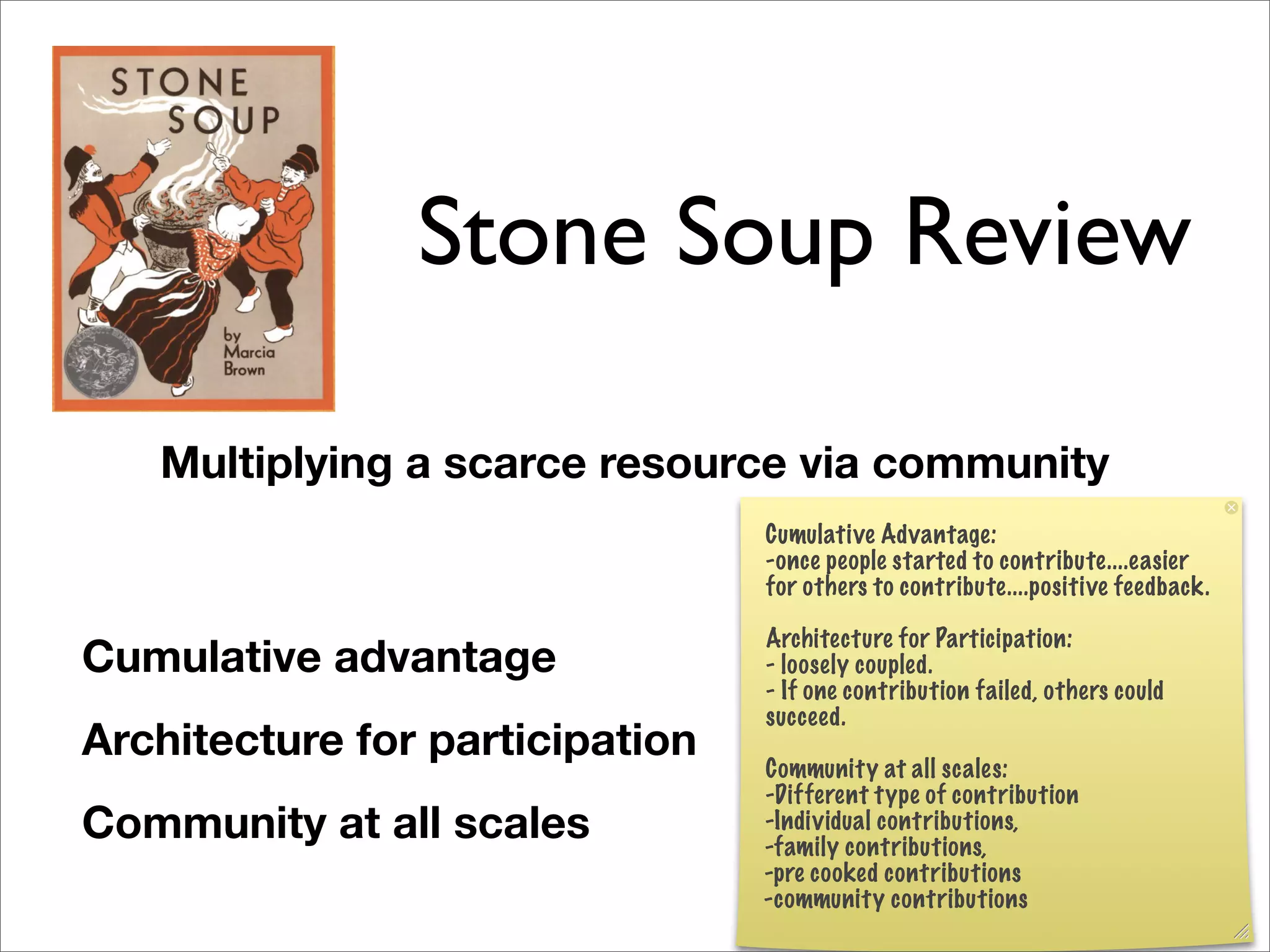 STONE SOUP

by Marcia Brown

Stone Soup Review

Multiplying a scarce resource via community

Cumulative advantage

Architecture for participation

Community at all scales

Cumulative Advantage:
-once people started to contribute....easier for others to contribute....positive feedback.

Architecture for Participation:
- loosely coupled.
- If one contribution failed, others could succeed.

Community at all scales:
-Different type of contribution
-Individual contributions,
-family contributions,
-pre cooked contributions
-community contributions